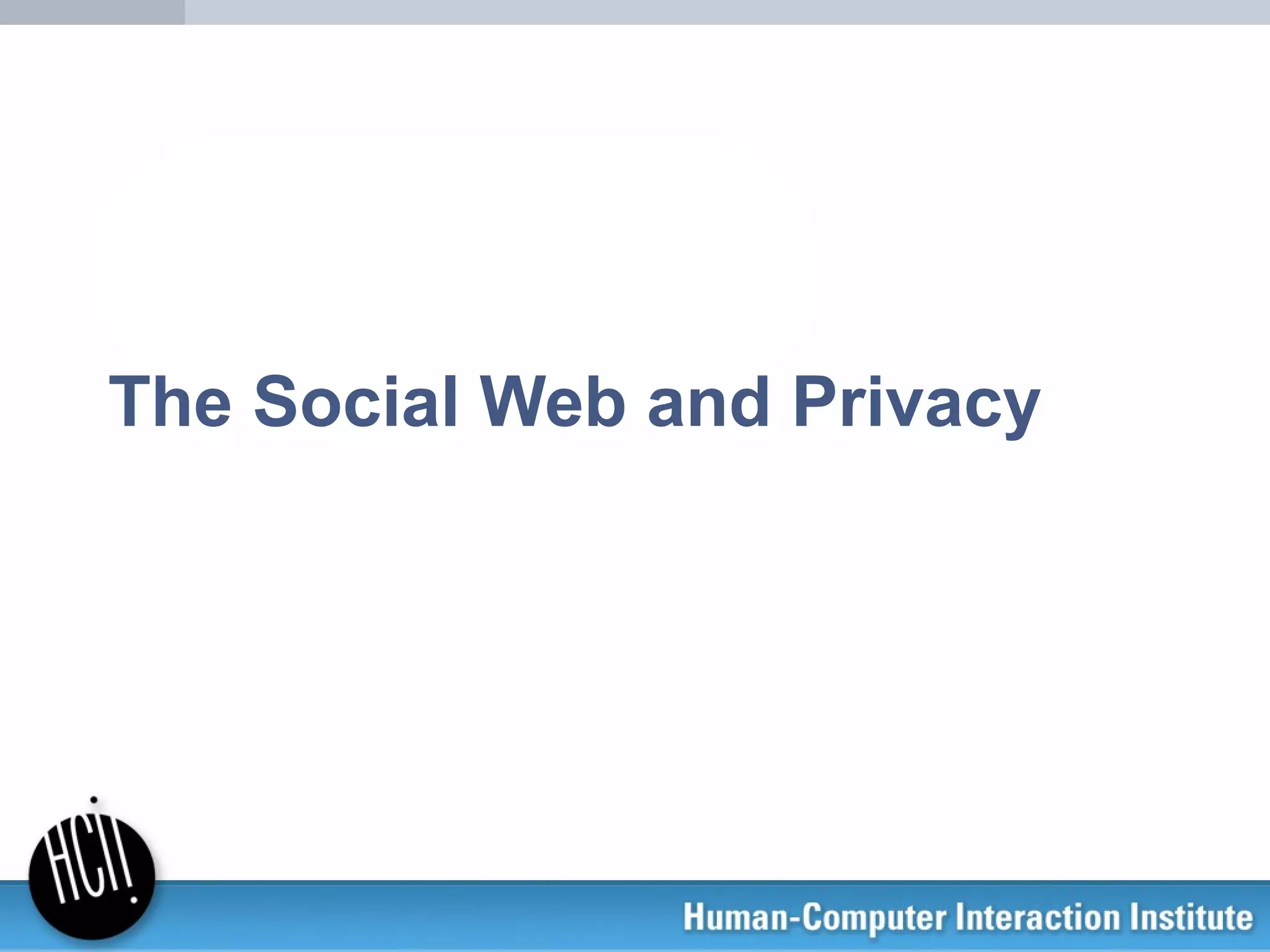 The Social Web and Privacy

HCII

Human-Computer Interaction Institute